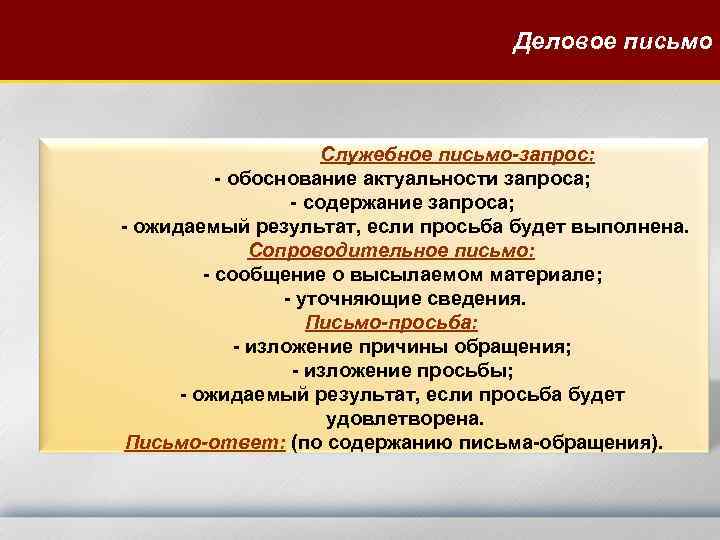 Деловое письмо

Служебное письмо-запрос:
- обоснование актуальности запроса;
- содержание запроса;
- ожидаемый результат, если просьба будет выполнена.
Сопроводительное письмо:
- сообщение о высылаемом материале;
- уточняющие сведения.
Письмо-просьба:
- изложение причины обращения;
- изложение просьбы;
- ожидаемый результат, если просьба будет удовлетворена.
Письмо-ответ: (по содержанию письма-обращения).